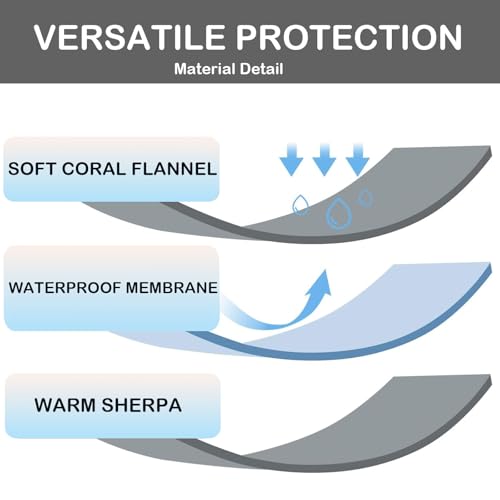 VERSATILE PROTECTION
Material Detail

SOFT CORAL FLANNEL

WATERPROOF MEMBRANE

WARM SHERPA